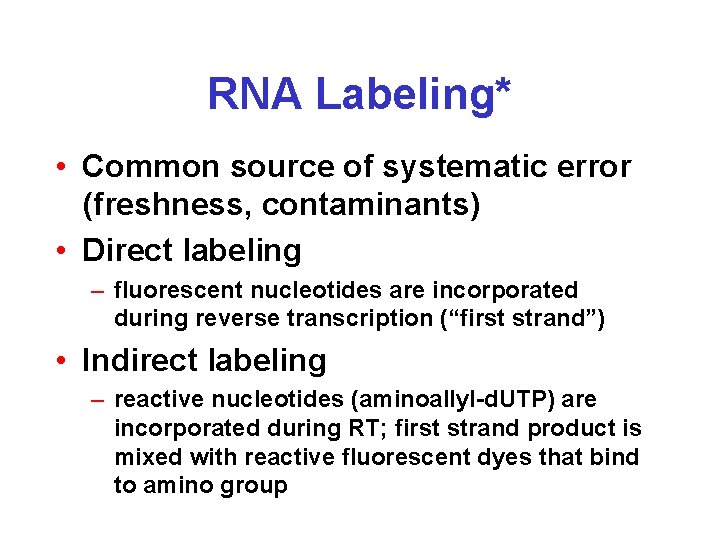 RNA Labeling*

• Common source of systematic error (freshness, contaminants)

• Direct labeling

– fluorescent nucleotides are incorporated during reverse transcription (“first strand”)

• Indirect labeling

– reactive nucleotides (aminoallyl-dUTP) are incorporated during RT; first strand product is mixed with reactive fluorescent dyes that bind to amino group